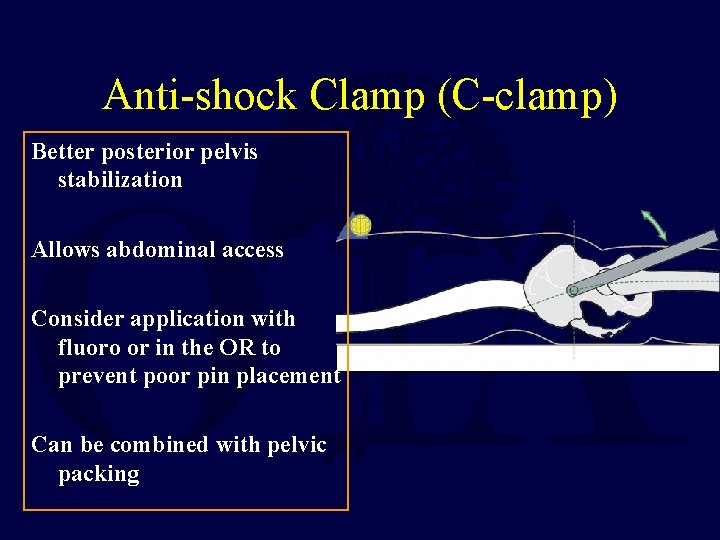 Anti-shock Clamp (C-clamp)

Better posterior pelvis stabilization

Allows abdominal access

Consider application with fluoro or in the OR to prevent poor pin placement

Can be combined with pelvic packing